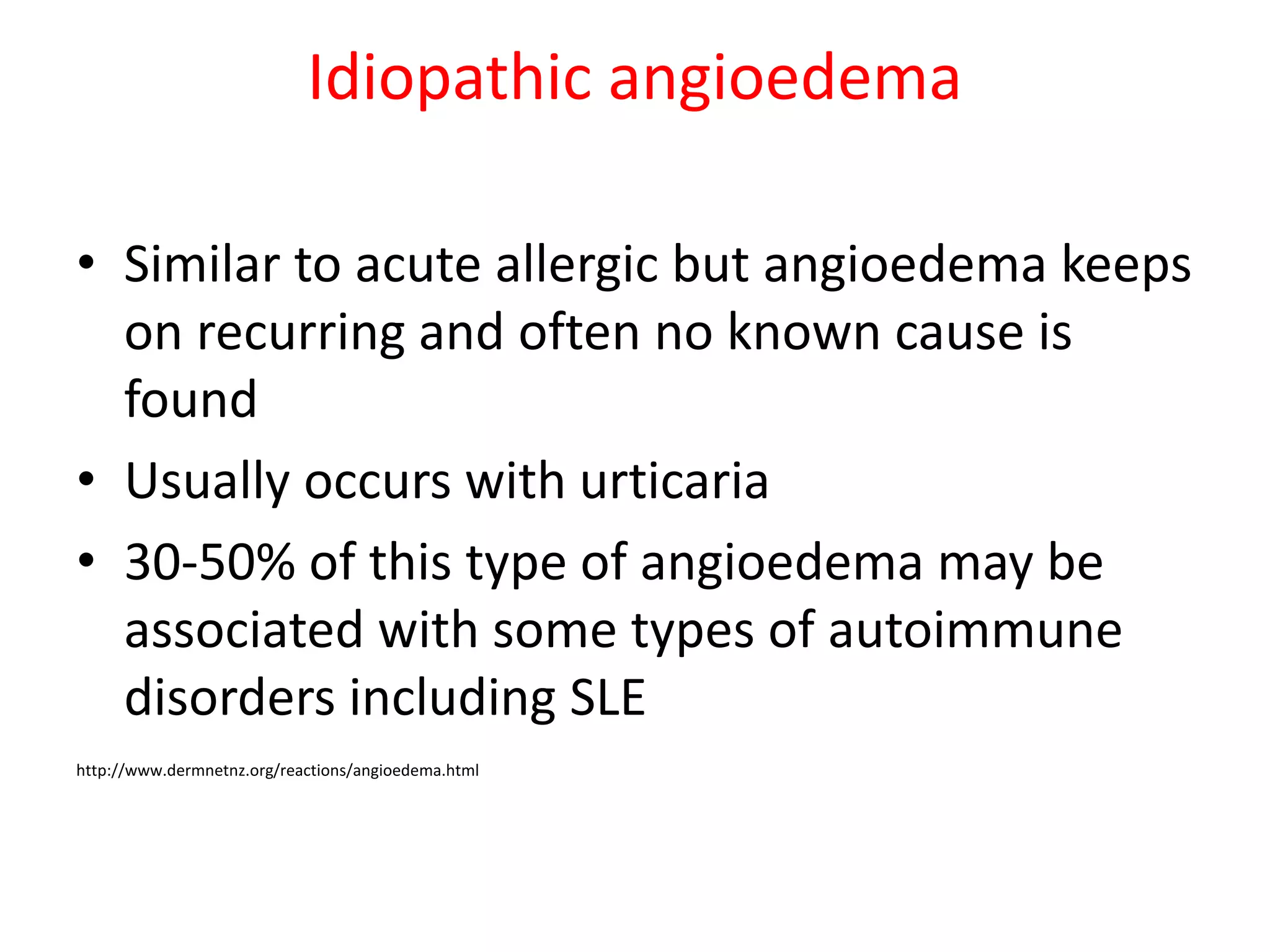 Idiopathic angioedema

• Similar to acute allergic but angioedema keeps on recurring and often no known cause is found
• Usually occurs with urticaria
• 30-50% of this type of angioedema may be associated with some types of autoimmune disorders including SLE

http://www.dermnetnz.org/reactions/angioedema.html